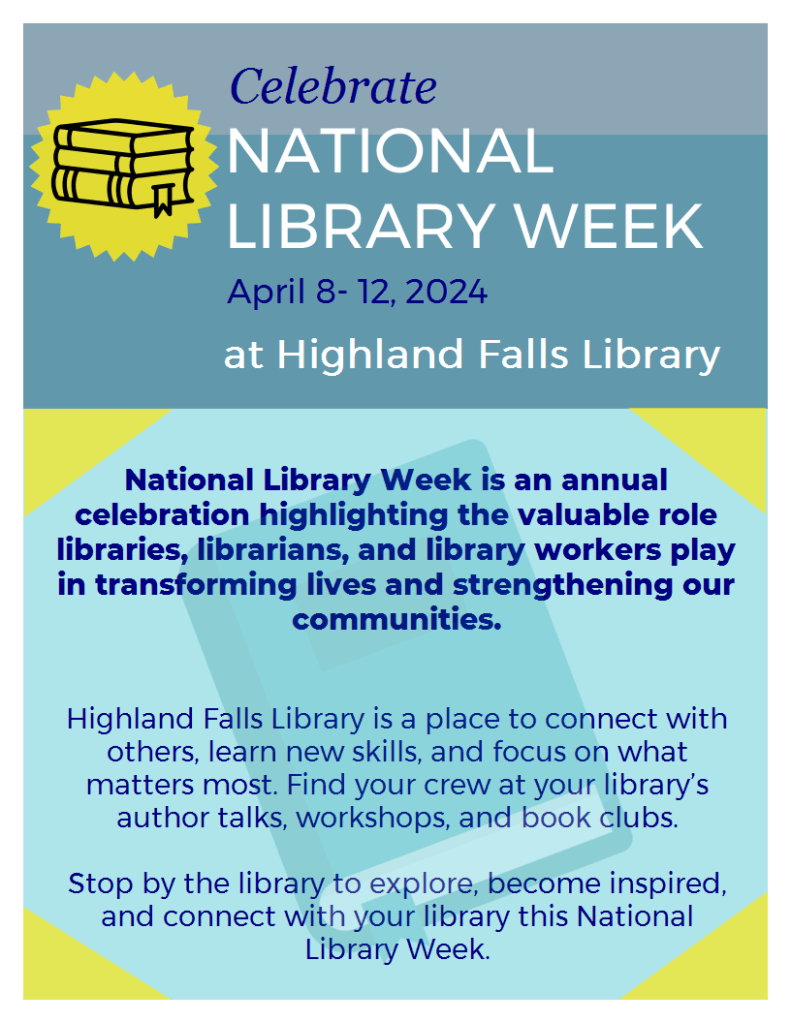 Celebrate
NATIONAL LIBRARY WEEK
April 8- 12, 2024
at Highland Falls Library

National Library Week is an annual celebration highlighting the valuable role libraries, librarians, and library workers play in transforming lives and strengthening our communities.

Highland Falls Library is a place to connect with others, learn new skills, and focus on what matters most. Find your crew at your library's author talks, workshops, and book clubs.

Stop by the library to explore, become inspired, and connect with your library this National Library Week.